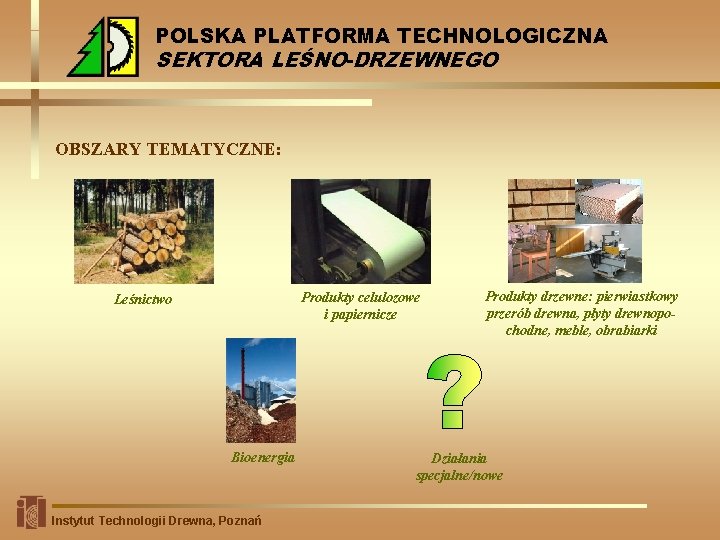 POLSKA PLATFORMA TECHNOLOGICZNA
SEKTORA LEŚNO-DRZEWNEGO

OBSZARY TEMATYCZNE:

Leśnictwo

Produkty celulozowe i papiernicze

Produkty drzewne: pierwiastkowy przerób drewna, płyty drewnopochodne, meble, obrabiarki

Bioenergia

?

Działania specjalne/nowe

Instytut Technologii Drewna, Poznań